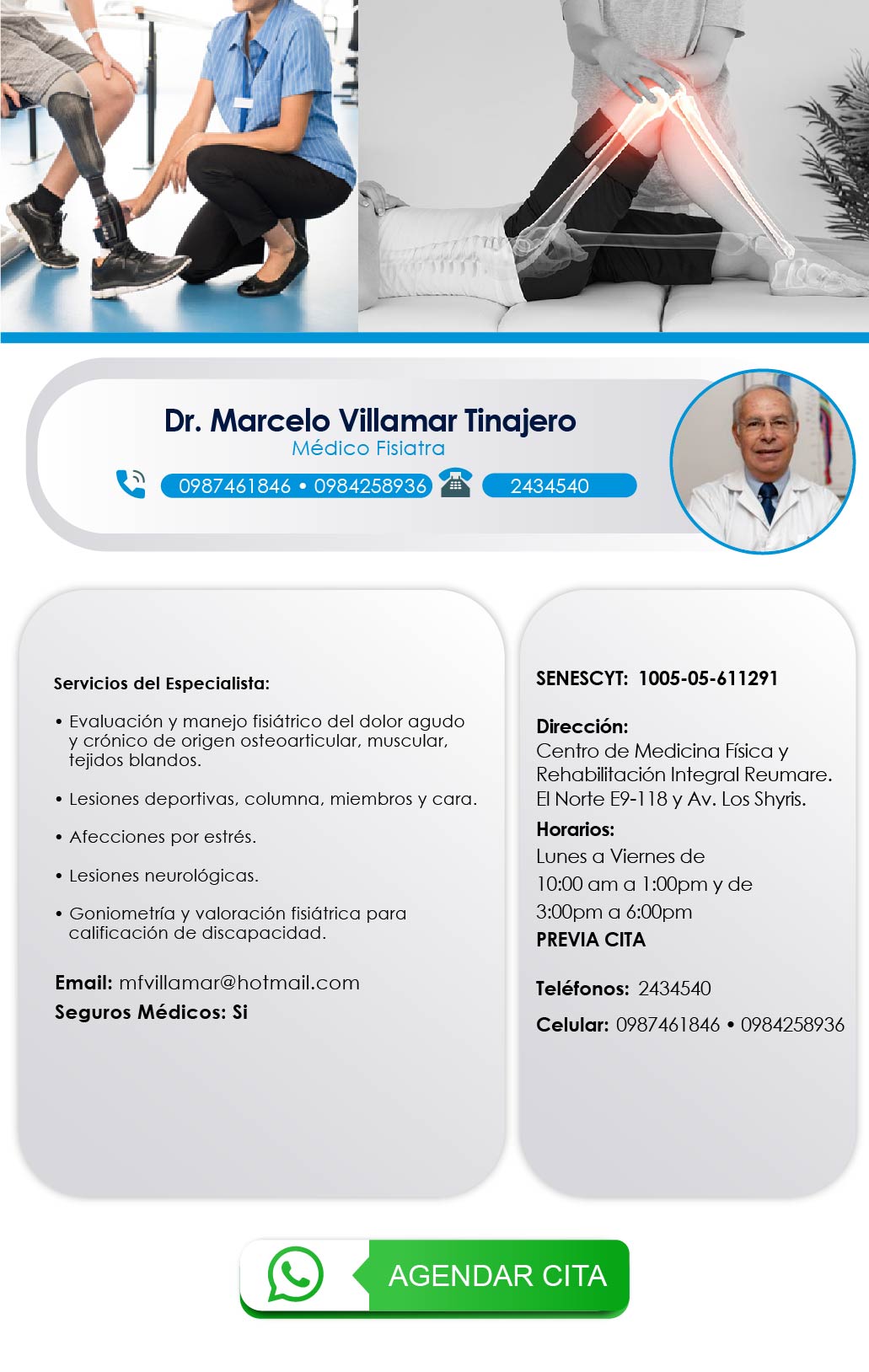 Dr. Marcelo Villamar Tinajero
Médico Fisiatra
0987461846 • 0984258936
2434540

Servicios del Especialista:

• Evaluación y manejo fisiátrico del dolor agudo y crónico de origen osteoarticular, muscular, tejidos blandos.

• Lesiones deportivas, columna, miembros y cara.

• Afecciones por estrés.

• Lesiones neurológicas.

• Goniometría y valoración fisiátrica para calificación de discapacidad.

Email: mfvillamar@hotmail.com
Seguros Médicos: Si

SENESCYT: 1005-05-611291

Dirección:
Centro de Medicina Física y Rehabilitación Integral Reumare. El Norte E9-118 y Av. Los Shyris.
Horarios:
Lunes a Viernes de
10:00 am a 1:00pm y de
3:00pm a 6:00pm
PREVIA CITA

Teléfonos: 2434540
Celular: 0987461846 • 0984258936

AGENDAR CITA